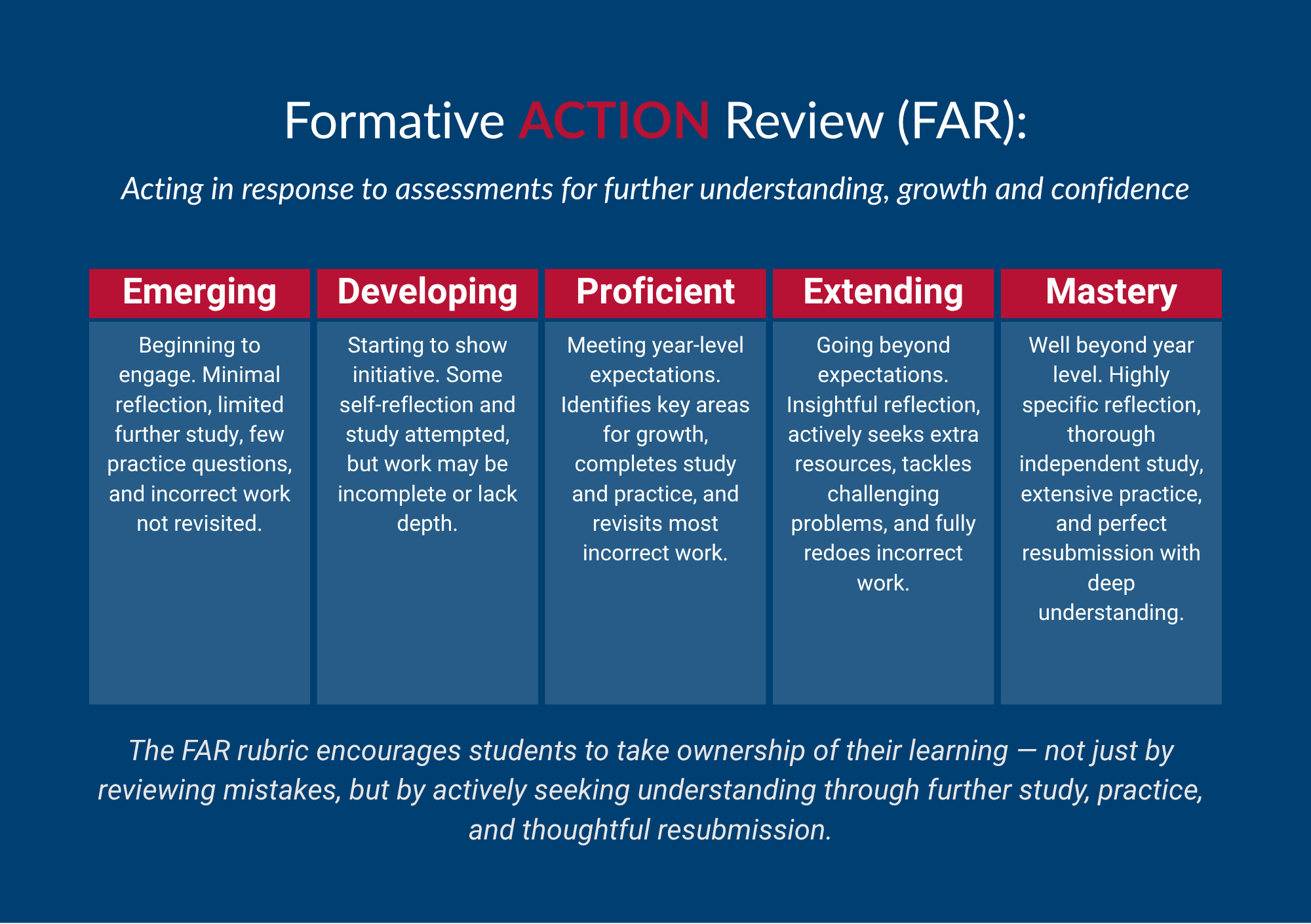 Formative ACTION Review (FAR):

Acting in response to assessments for further understanding, growth and confidence

| Emerging | Developing | Proficient | Extending | Mastery |
|---|---|---|---|---|
| Beginning to engage. Minimal reflection, limited further study, few practice questions, and incorrect work not revisited. | Starting to show initiative. Some self-reflection and study attempted, but work may be incomplete or lack depth. | Meeting year-level expectations. Identifies key areas for growth, completes study and practice, and revisits most incorrect work. | Going beyond expectations. Insightful reflection, actively seeks extra resources, tackles challenging problems, and fully redoes incorrect work. | Well beyond year level. Highly specific reflection, thorough independent study, extensive practice, and perfect resubmission with deep understanding. |

The FAR rubric encourages students to take ownership of their learning — not just by reviewing mistakes, but by actively seeking understanding through further study, practice, and thoughtful resubmission.